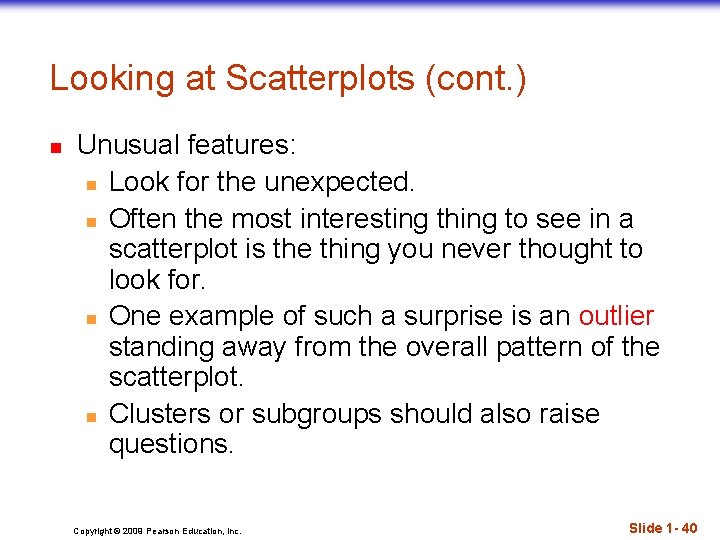 Looking at Scatterplots (cont.)

- Unusual features:
  - Look for the unexpected.
  - Often the most interesting thing to see in a scatterplot is the thing you never thought to look for.
  - One example of such a surprise is an outlier standing away from the overall pattern of the scatterplot.
  - Clusters or subgroups should also raise questions.

Copyright © 2009 Pearson Education, Inc.

Slide 1- 40